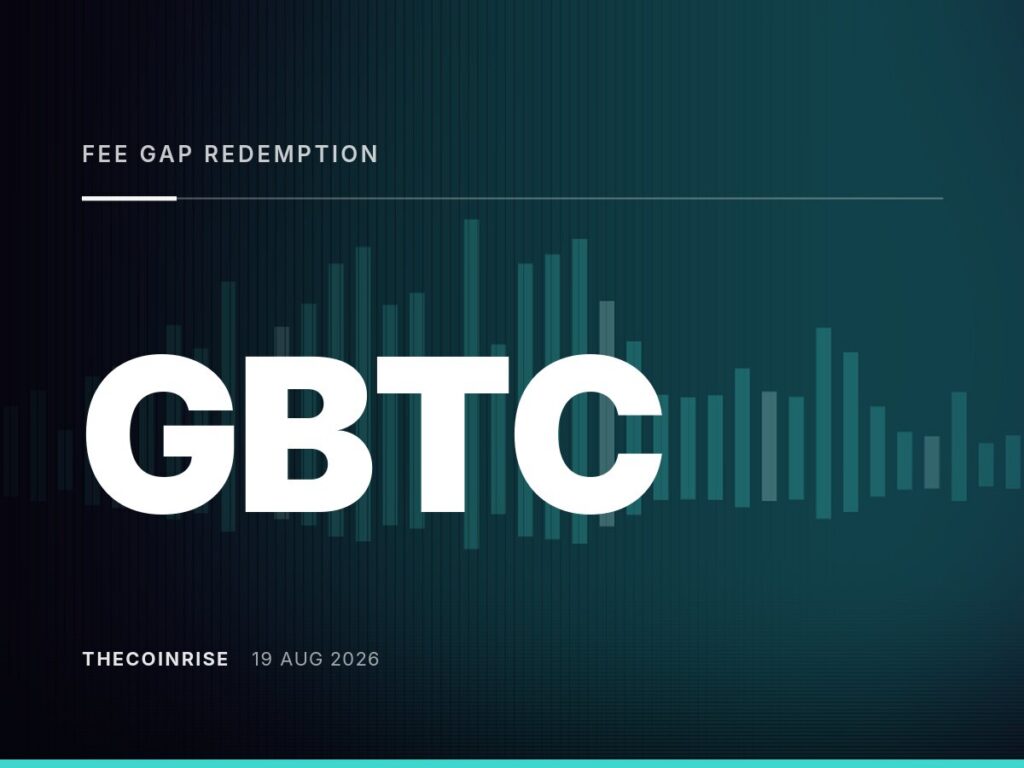 FEE GAP REDEMPTION

GBTC

THECOINRISE 19 AUG 2026